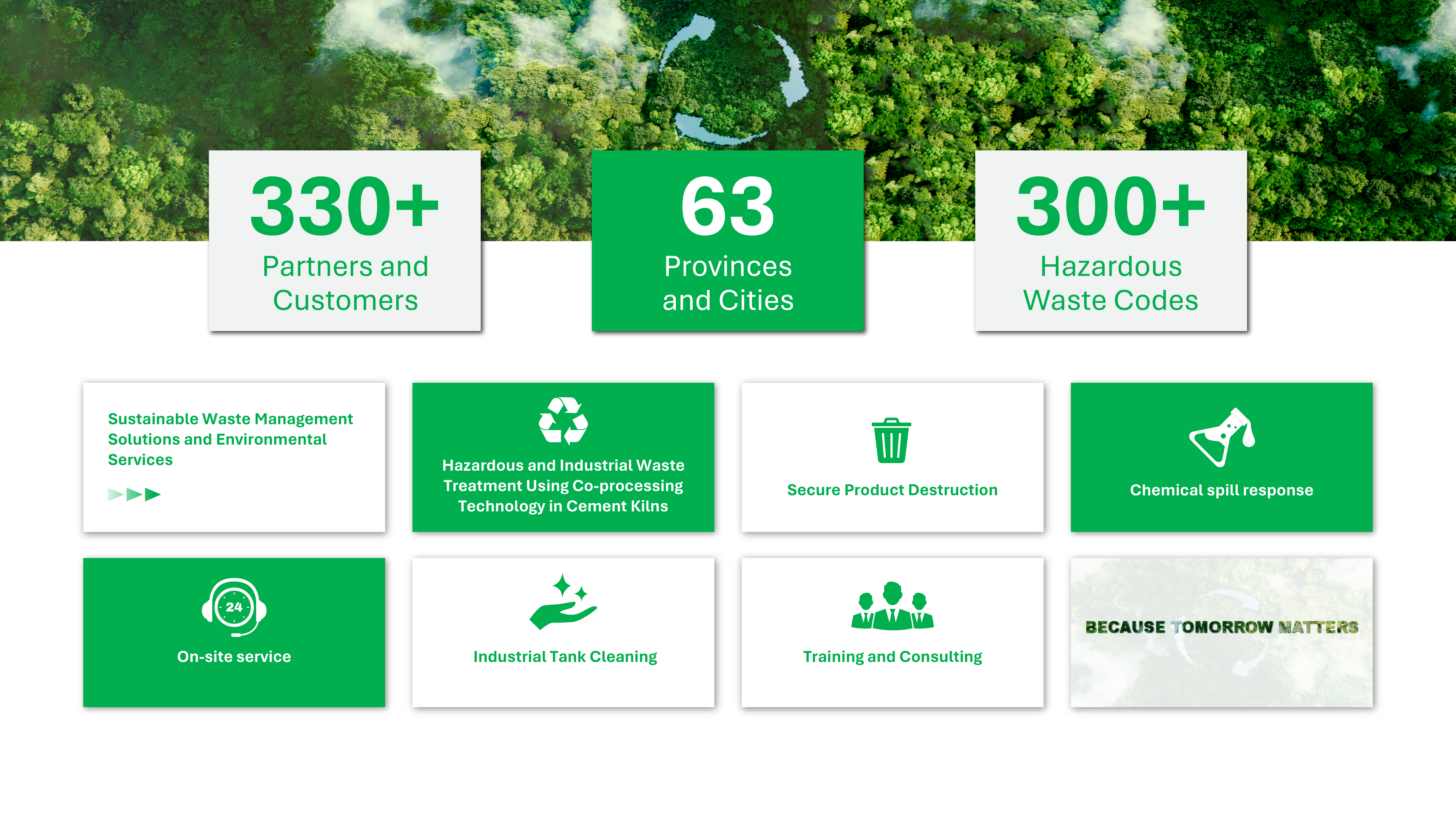 330+
Partners and Customers

63
Provinces and Cities

300+
Hazardous Waste Codes

Sustainable Waste Management Solutions and Environmental Services

Hazardous and Industrial Waste Treatment Using Co-processing Technology in Cement Kilns

Secure Product Destruction

Chemical spill response

24

On-site service

Industrial Tank Cleaning

Training and Consulting

BECAUSE TOMORROW MATTERS